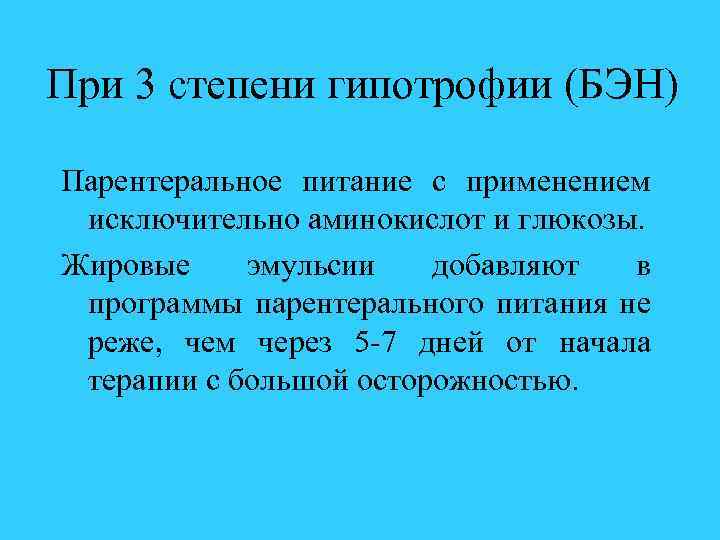 При 3 степени гипотрофии (БЭН)

Парентеральное питание с применением исключительно аминокислот и глюкозы.

Жировые эмульсии добавляют в программы парентерального питания не реже, чем через 5-7 дней от начала терапии с большой осторожностью.